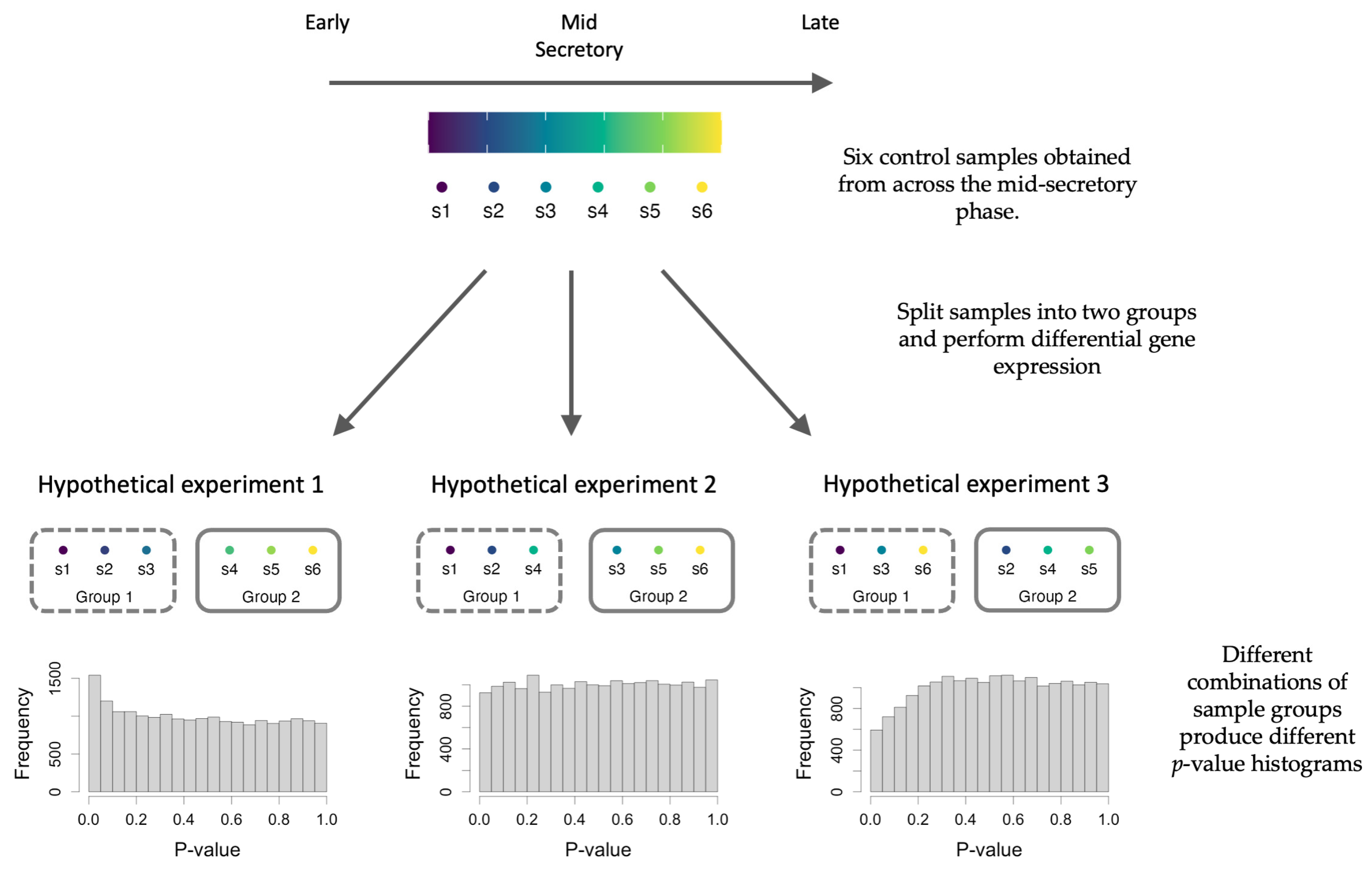 Early

Mid
Secretory

Late

s1 s2 s3 s4 s5 s6

Six control samples obtained from across the mid-secretory phase.

Split samples into two groups and perform differential gene expression

Hypothetical experiment 1

s1 s2 s3
Group 1

s4 s5 s6
Group 2

Frequency
0 500 1500
0.0 0.2 0.4 0.6 0.8 1.0
P-value

Hypothetical experiment 2

s1 s2 s4
Group 1

s3 s5 s6
Group 2

Frequency
0 400 800
0.0 0.2 0.4 0.6 0.8 1.0
P-value

Hypothetical experiment 3

s1 s3 s6
Group 1

s2 s4 s5
Group 2

Frequency
0 400 800
0.0 0.2 0.4 0.6 0.8 1.0
P-value

Different combinations of sample groups produce different $p$-value histograms